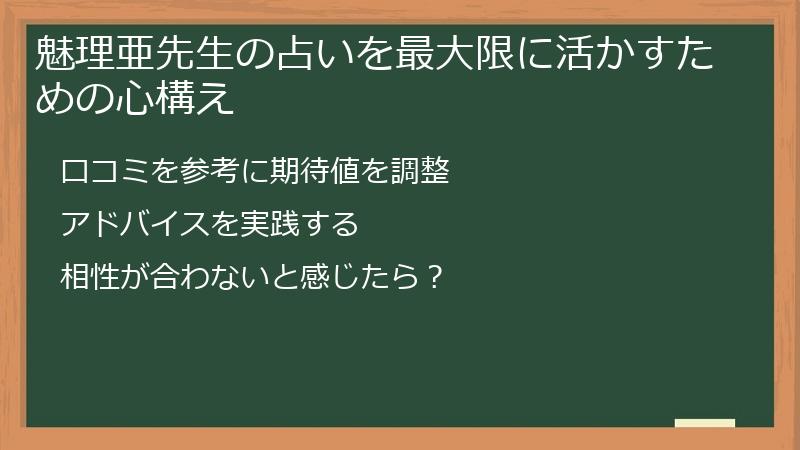 魅理亜先生の占いを最大限に活かすための心構え

口コミを参考に期待値を調整

アドバイスを実践する

相性が合わないと感じたら？